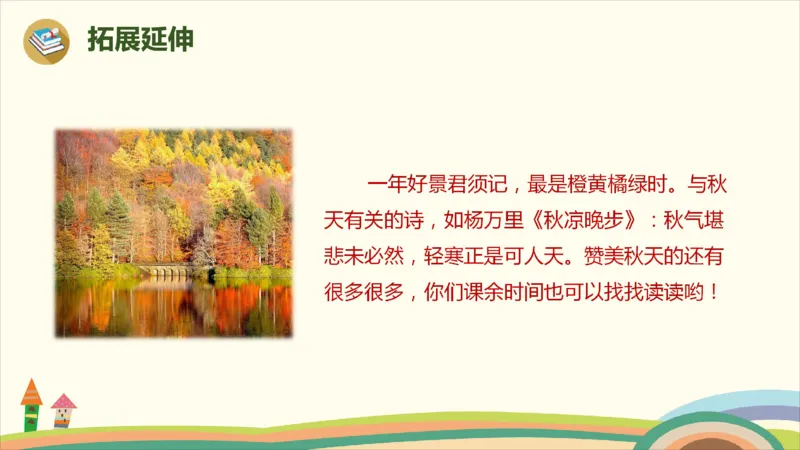 拓展延伸

一年好景君须记，最是橙黄橘绿时。与秋天有关的诗，如杨万里《秋凉晚步》：秋气堪悲未必然，轻寒正是可人天。赞美秋天的还有很多很多，你们课余时间也可以找找读读哟！